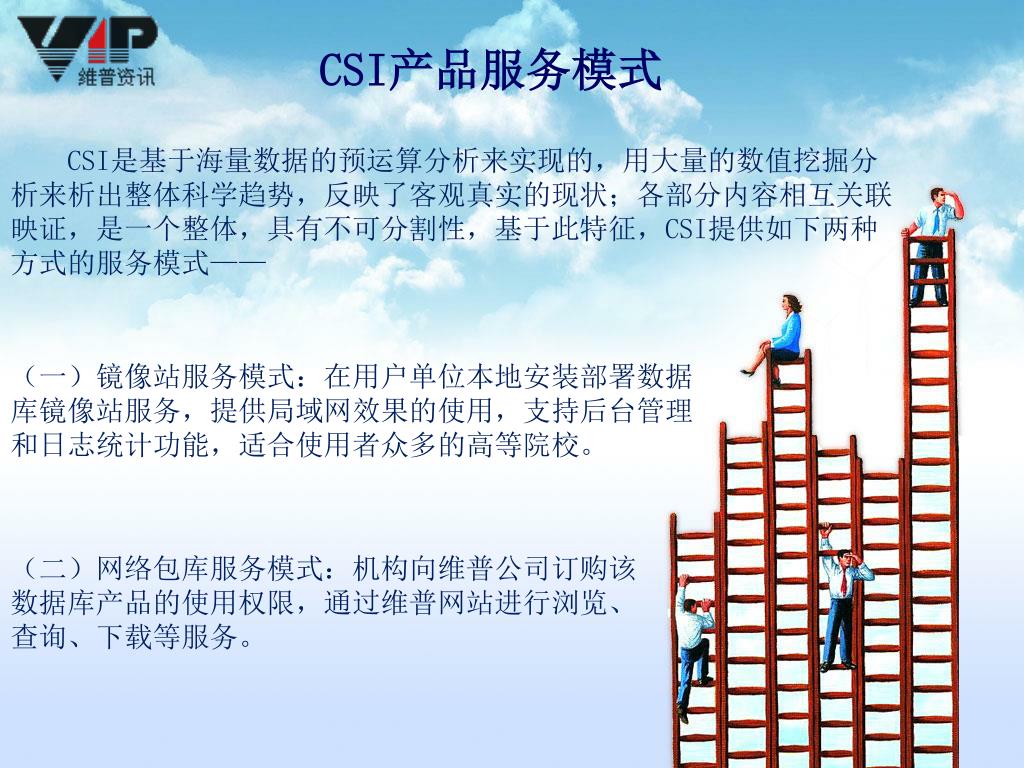 VIP 维普资讯

CSI产品服务模式

CSI是基于海量数据的预运算分析来实现的，用大量的数值挖掘分析来析出整体科学趋势，反映了客观真实的现状；各部分内容相互关联映证，是一个整体，具有不可分割性，基于此特征，CSI提供如下两种方式的服务模式——

（一）镜像站服务模式：在用户单位本地安装部署数据库镜像站服务，提供局域网效果的使用，支持后台管理和日志统计功能，适合使用者众多的高等院校。

（二）网络包库服务模式：机构向维普公司订购该数据库产品的使用权限，通过维普网站进行浏览、查询、下载等服务。